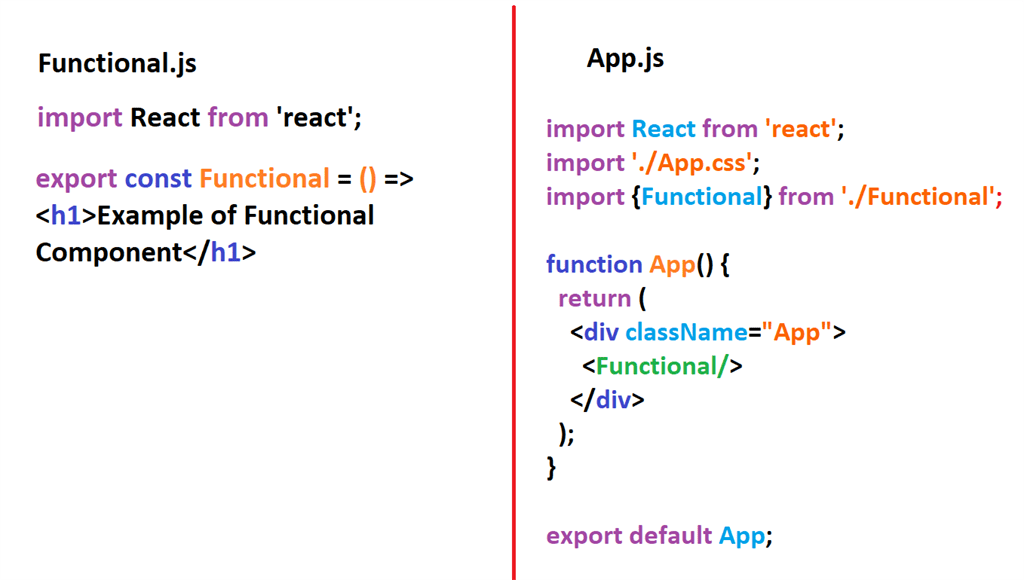 Functional.js

import React from 'react';

export const Functional = () => <h1>Example of Functional Component</h1>

App.js

import React from 'react';
import './App.css';
import {Functional} from './Functional';

function App() {
  return (
    <div className="App">
      <Functional/>
    </div>
  );
}

export default App;